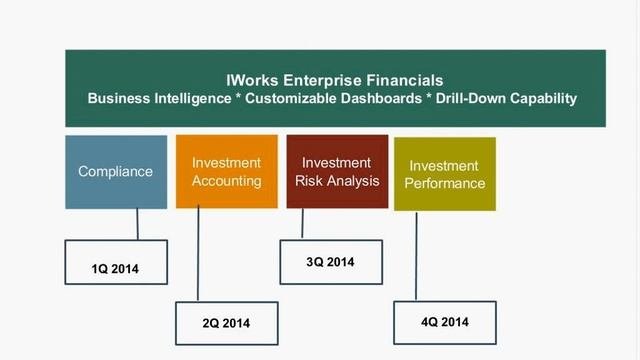 IWorks Enterprise Financials
Business Intelligence * Customizable Dashboards * Drill-Down Capability

Compliance

Investment Accounting

Investment Risk Analysis

Investment Performance

1Q 2014

2Q 2014

3Q 2014

4Q 2014